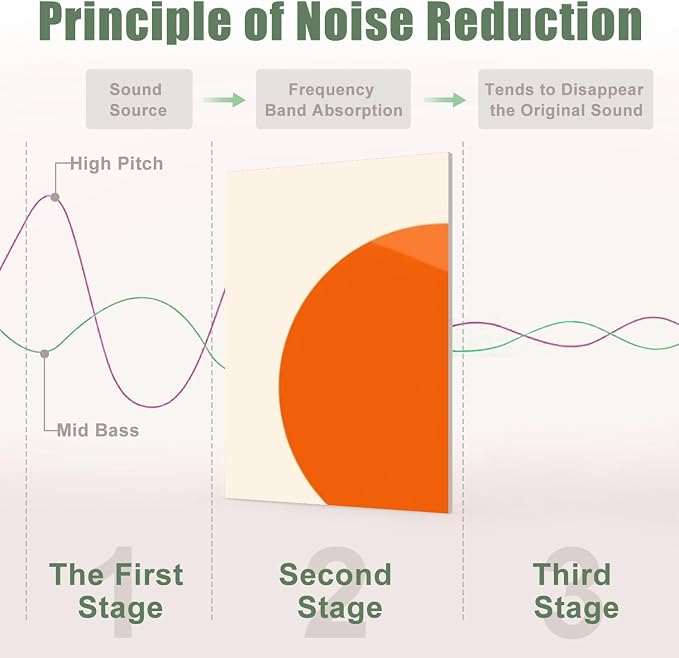 Principle of Noise Reduction

Sound Source

Frequency Band Absorption

Tends to Disappear the Original Sound

High Pitch

Mid Bass

1
The First Stage

2
Second Stage

3
Third Stage